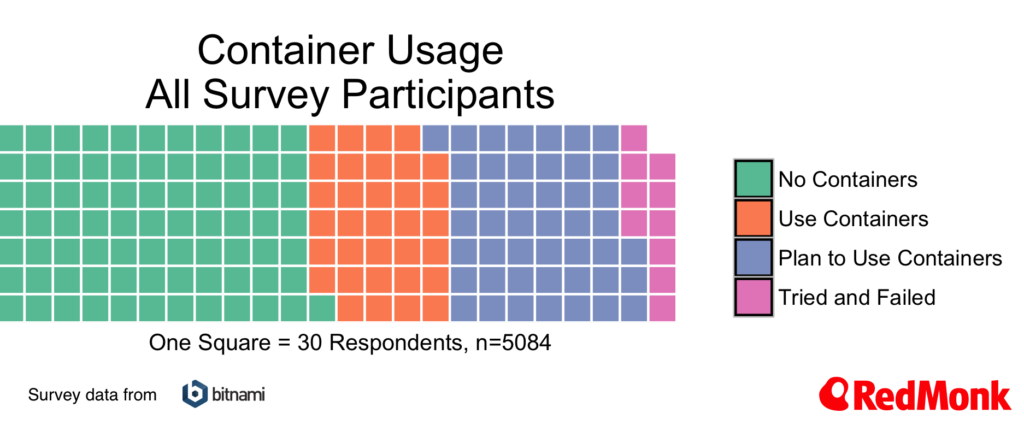 Container Usage
All Survey Participants

No Containers
Use Containers
Plan to Use Containers
Tried and Failed

One Square = 30 Respondents, n=5084

Survey data from bitnami

RedMonk